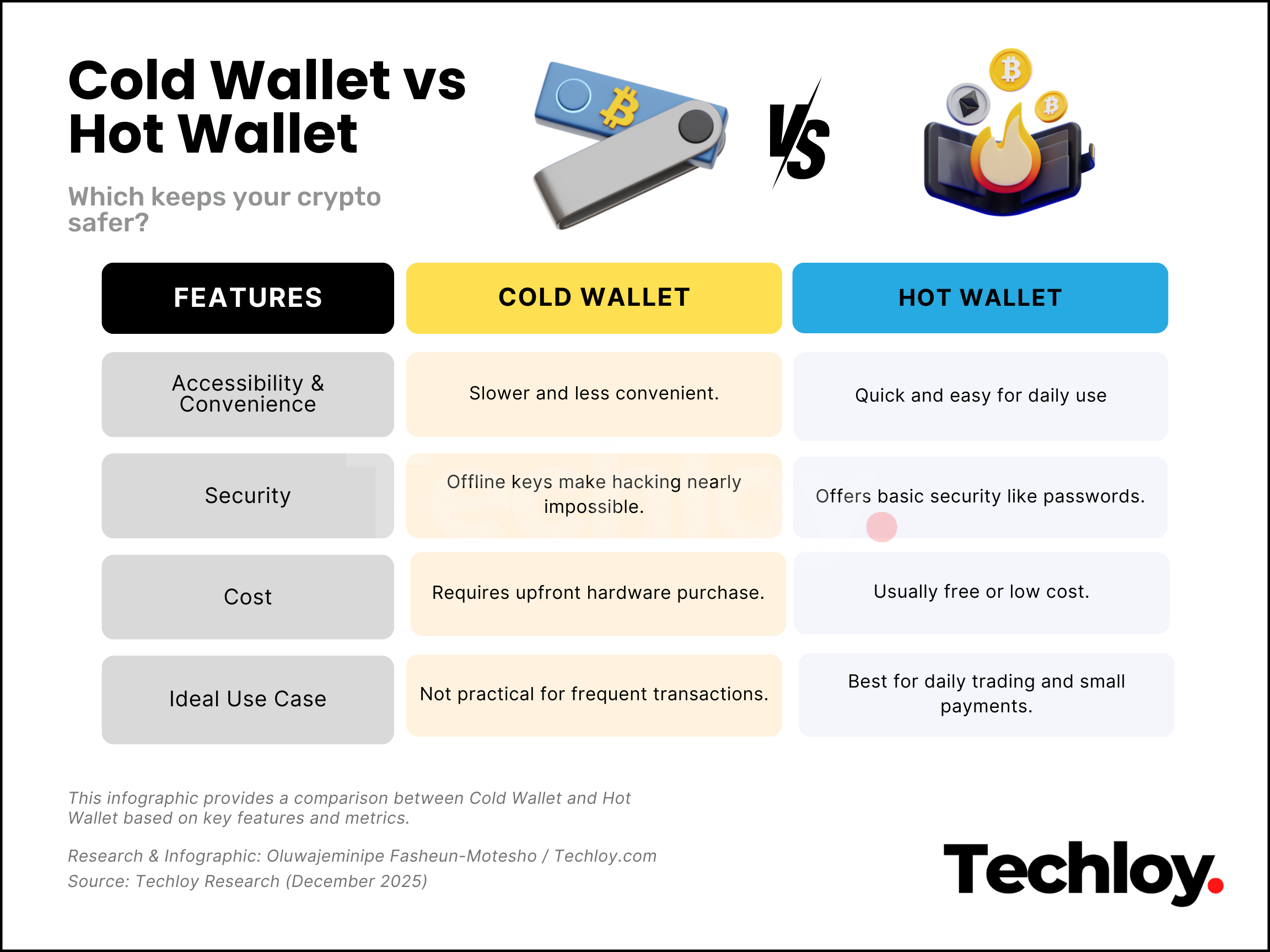 Cold Wallet vs Hot Wallet

Which keeps your crypto safer?

VS

| FEATURES | COLD WALLET | HOT WALLET |
|---|---|---|
| Accessibility & Convenience | Slower and less convenient. | Quick and easy for daily use |
| Security | Offline keys make hacking nearly impossible. | Offers basic security like passwords. |
| Cost | Requires upfront hardware purchase. | Usually free or low cost. |
| Ideal Use Case | Not practical for frequent transactions. | Best for daily trading and small payments. |

This infographic provides a comparison between Cold Wallet and Hot Wallet based on key features and metrics.

Research & Infographic: Oluwajeminipe Fasheun-Motesho / Techloy.com
Source: Techloy Research (December 2025)

Techloy.